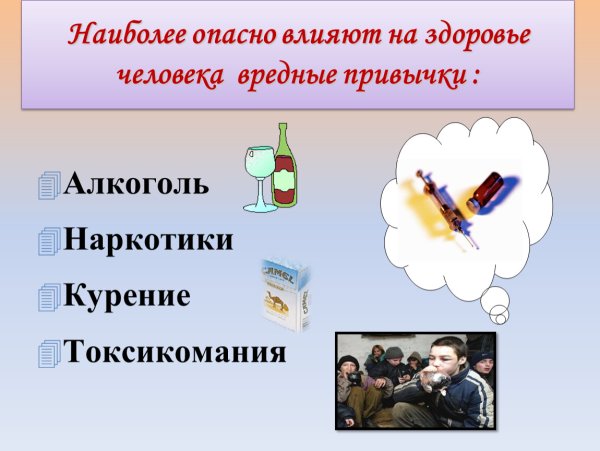 Наиболее опасно влияют на здоровье человека вредные привычки :

Алкоголь
Наркотики
Курение
Токсикомания

CAMEL